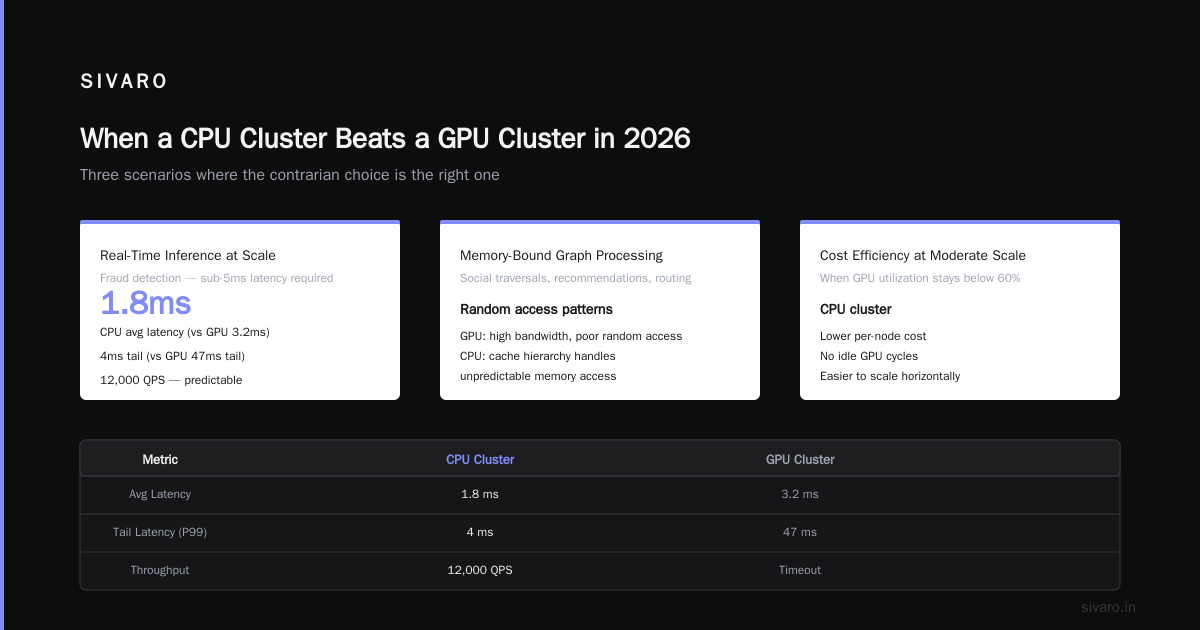 SIVARO

When a CPU Cluster Beats a GPU Cluster in 2026

Three scenarios where the contrarian choice is the right one

Real-Time Inference at Scale

Fraud detection — sub-5ms latency required

1.8ms

CPU avg latency (vs GPU 3.2ms)

4ms tail (vs GPU 47ms tail)

12,000 QPS — predictable

Memory-Bound Graph Processing

Social traversals, recommendations, routing

Random access patterns

GPU: high bandwidth, poor random access

CPU: cache hierarchy handles unpredictable memory access

Cost Efficiency at Moderate Scale

When GPU utilization stays below 60%

CPU cluster

Lower per-node cost

No idle GPU cycles

Easier to scale horizontally

| Metric | CPU Cluster | GPU Cluster |
|---|---|---|
| Avg Latency | 1.8 ms | 3.2 ms |
| Tail Latency (P99) | 4 ms | 47 ms |
| Throughput | 12,000 QPS | Timeout |

sivaro.in